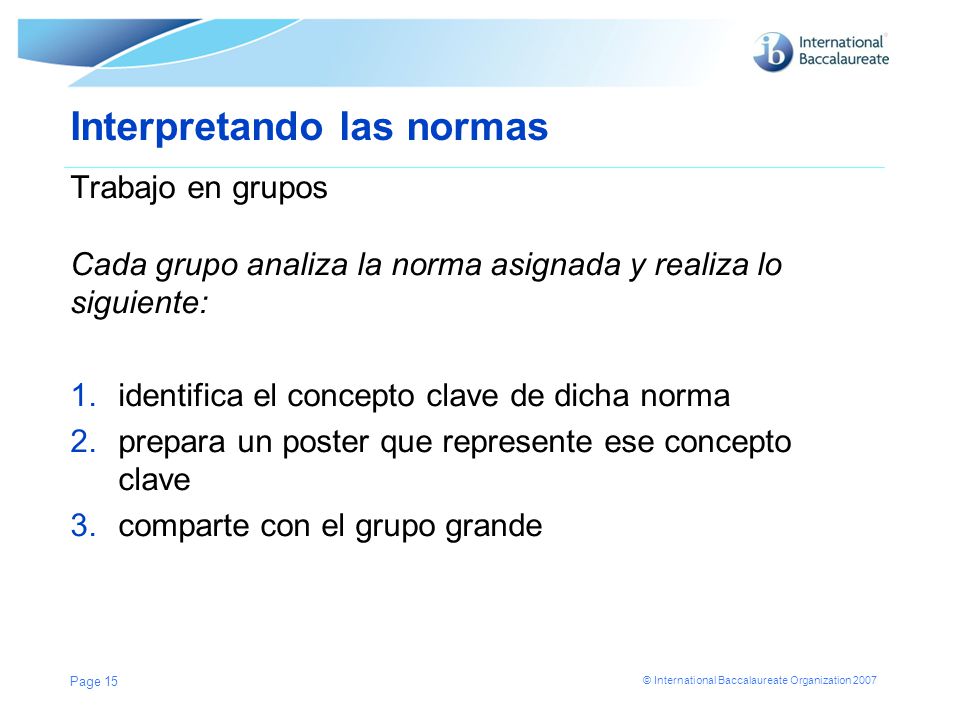 ib International Baccalaureate

Interpretando las normas

Trabajo en grupos

Cada grupo analiza la norma asignada y realiza lo siguiente:

1. identifica el concepto clave de dicha norma
2. prepara un poster que represente ese concepto clave
3. comparte con el grupo grande

Page 15

© International Baccalaureate Organization 2007